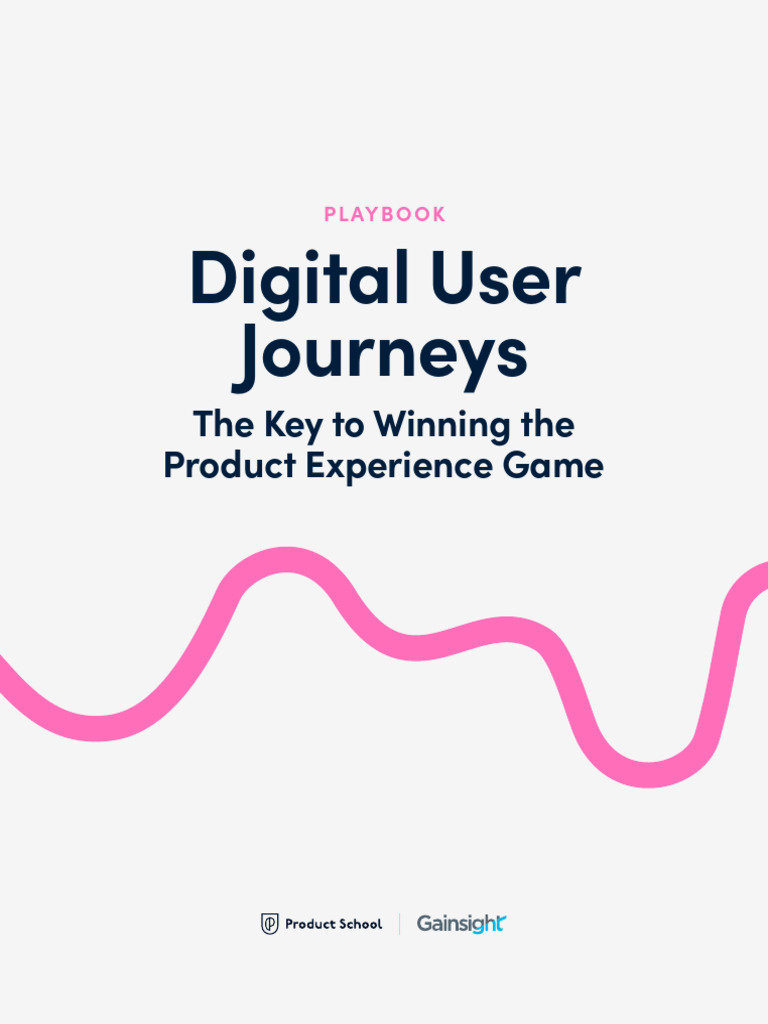 PLAYBOOK

Digital User Journeys

The Key to Winning the Product Experience Game

Product School | Gainsight